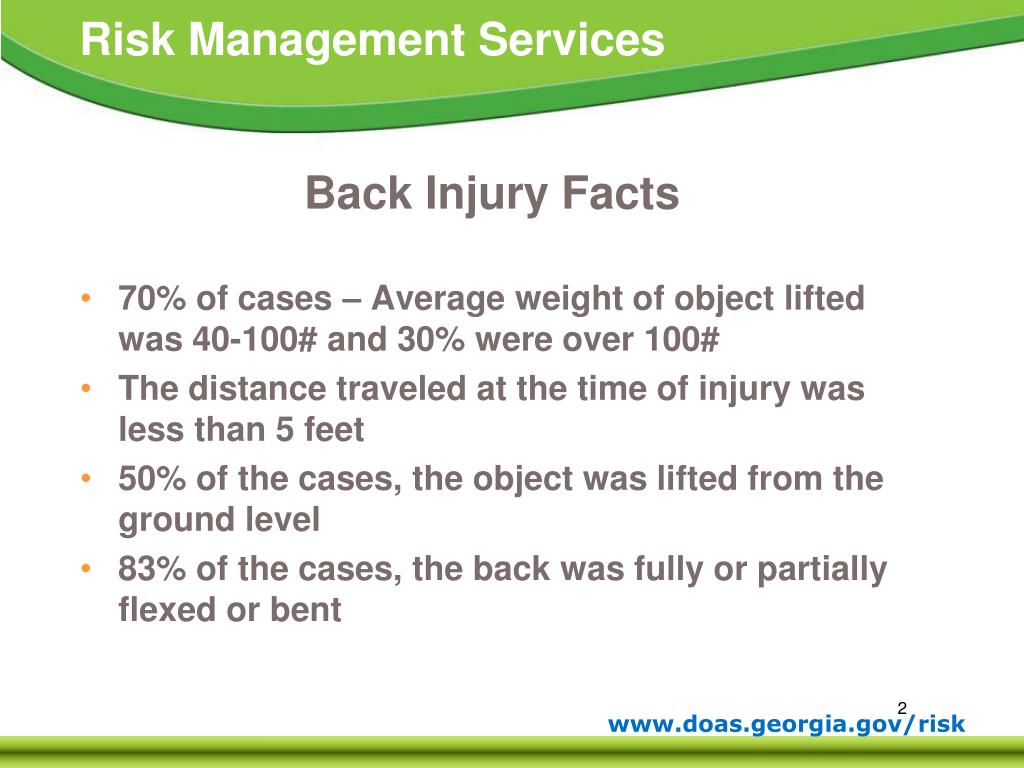 Risk Management Services

Back Injury Facts

• 70% of cases – Average weight of object lifted was 40-100# and 30% were over 100#
• The distance traveled at the time of injury was less than 5 feet
• 50% of the cases, the object was lifted from the ground level
• 83% of the cases, the back was fully or partially flexed or bent

2

www.doas.georgia.gov/risk